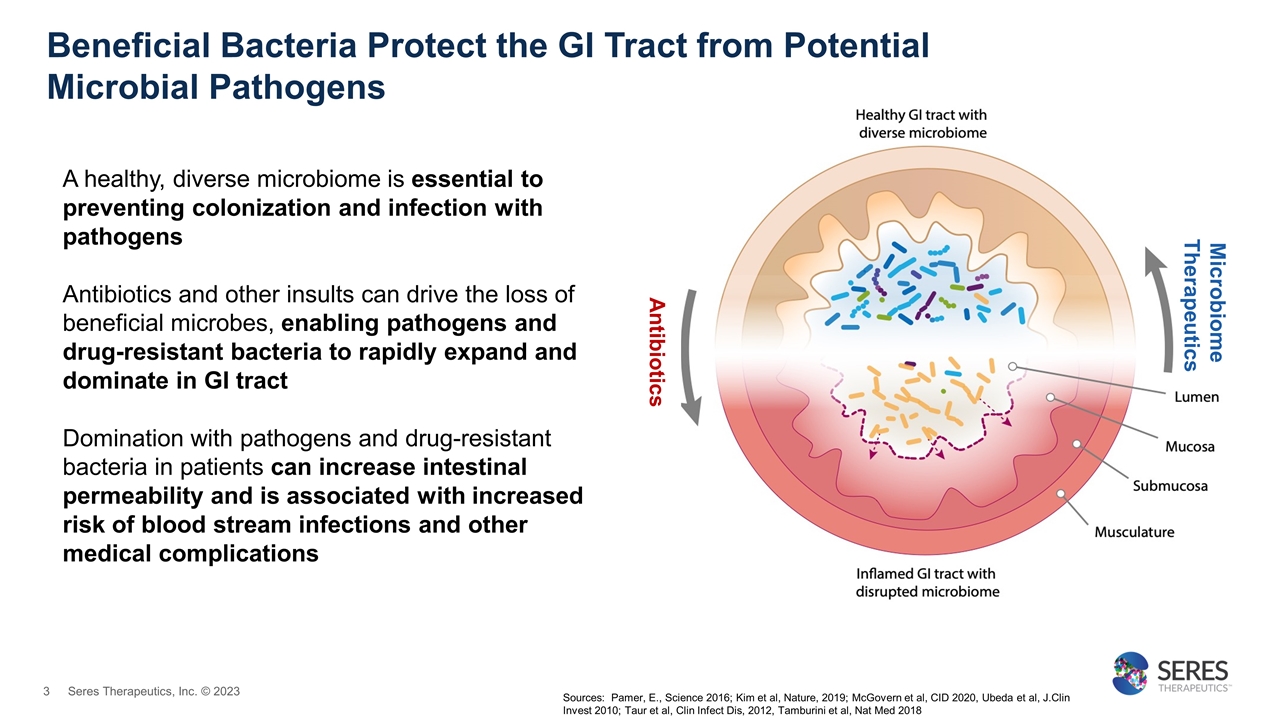 Beneficial Bacteria Protect the GI Tract from Potential Microbial Pathogens

A healthy, diverse microbiome is essential to preventing colonization and infection with pathogens

Antibiotics and other insults can drive the loss of beneficial microbes, enabling pathogens and drug-resistant bacteria to rapidly expand and dominate in GI tract

Domination with pathogens and drug-resistant bacteria in patients can increase intestinal permeability and is associated with increased risk of blood stream infections and other medical complications

Healthy GI tract with diverse microbiome

Antibiotics

Microbiome Therapeutics

Lumen

Mucosa

Submucosa

Musculature

Inflamed GI tract with disrupted microbiome

3 Seres Therapeutics, Inc. © 2023

Sources: Pamer, E., Science 2016; Kim et al, Nature, 2019; McGovern et al, CID 2020, Ubeda et al, J.Clin Invest 2010; Taur et al, Clin Infect Dis, 2012, Tamburini et al, Nat Med 2018

SERES THERAPEUTICS